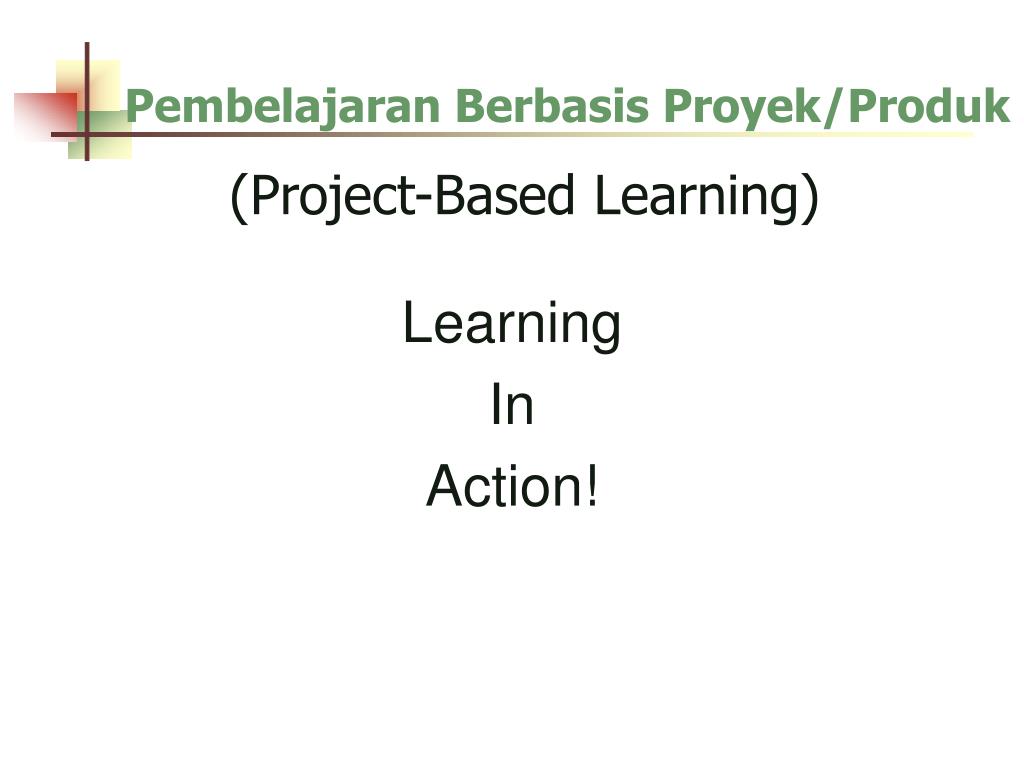 Pembelajaran Berbasis Proyek/Produk

(Project-Based Learning)

Learning
In
Action!